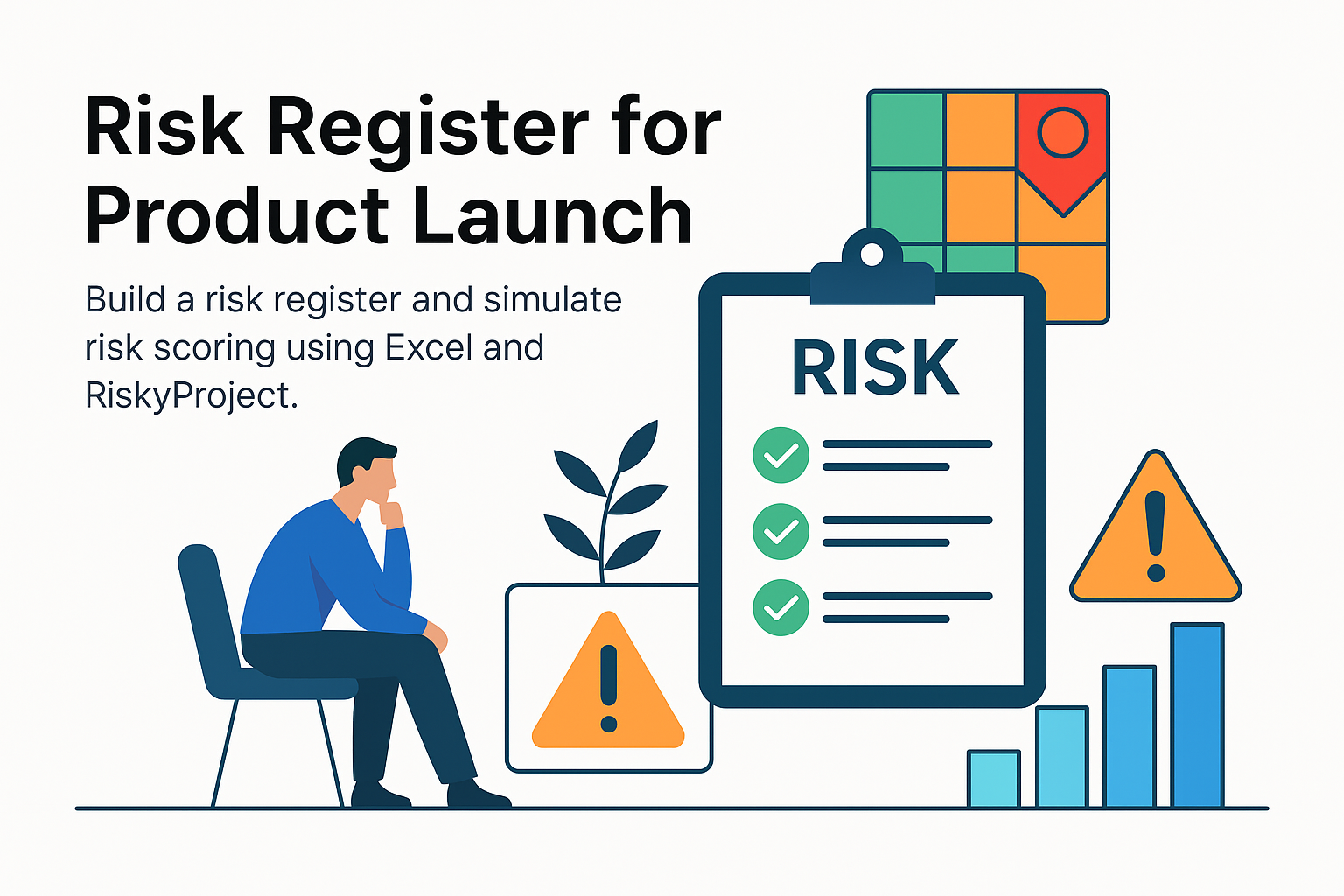 Risk Register for Product Launch

Build a risk register and simulate risk scoring using Excel and RiskyProject.

RISK